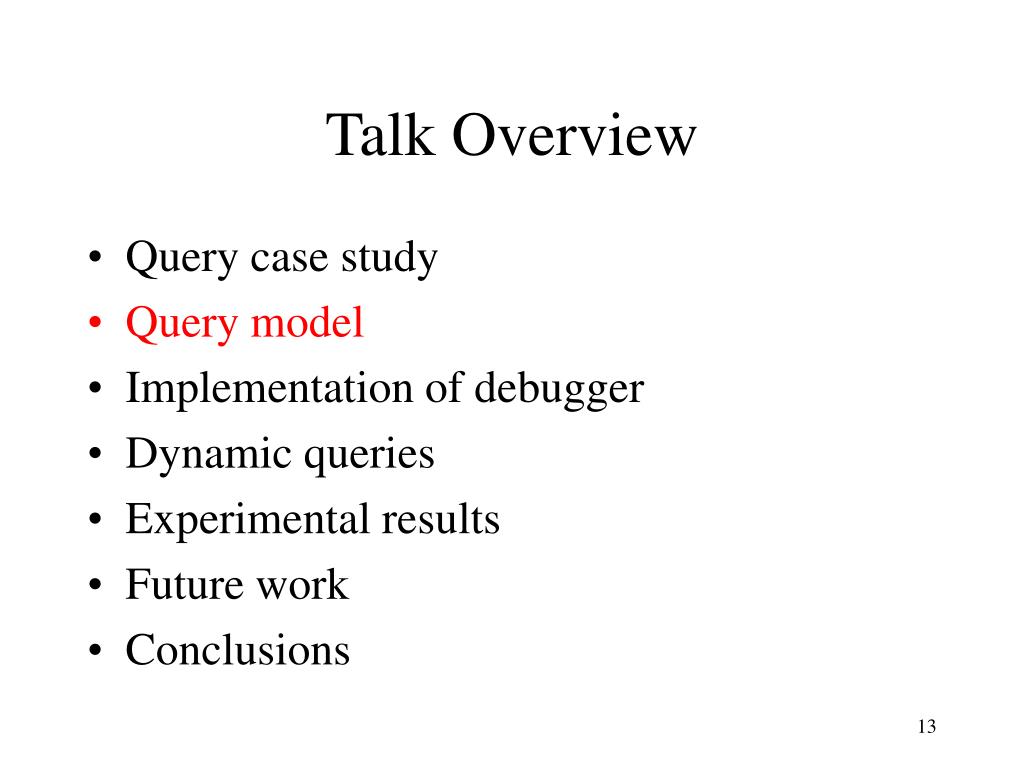 Talk Overview

• Query case study
• Query model
• Implementation of debugger
• Dynamic queries
• Experimental results
• Future work
• Conclusions

13